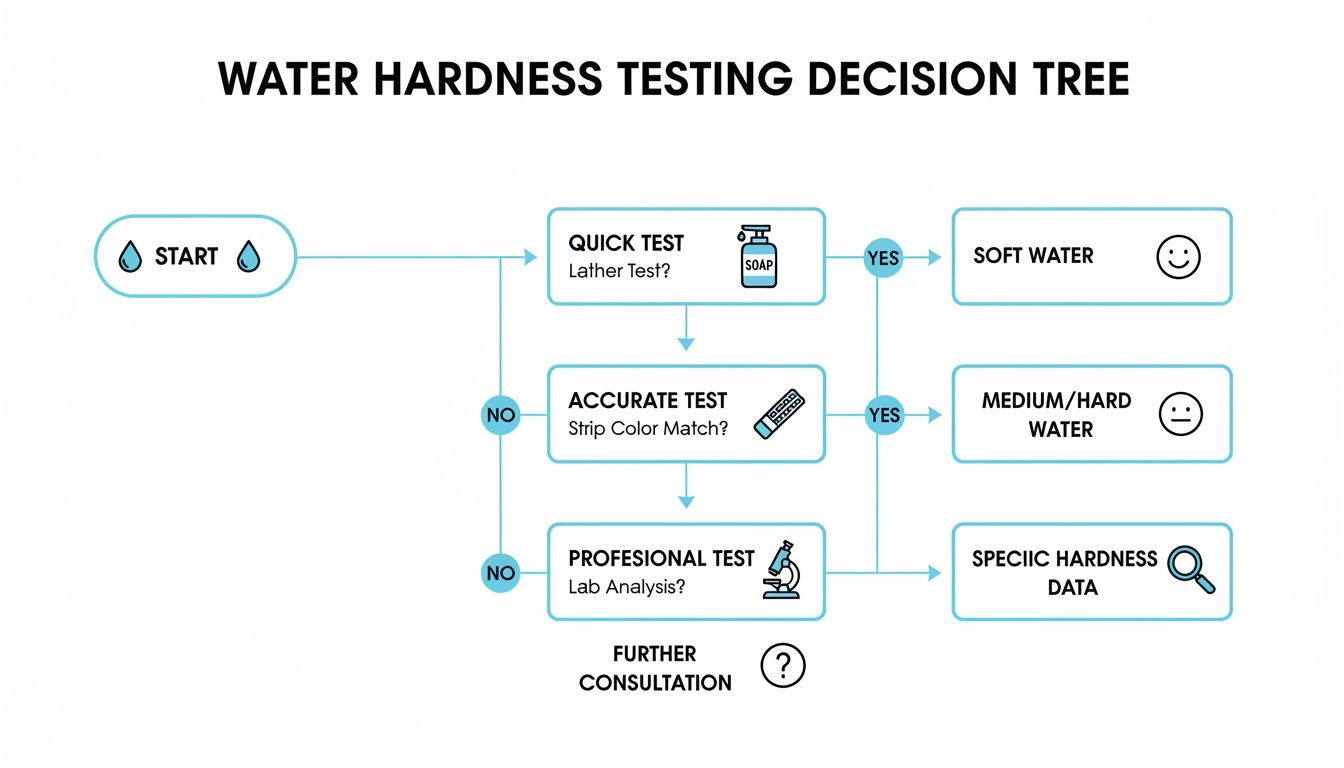 WATER HARDNESS TESTING DECISION TREE

START

QUICK TEST
Lather Test?

SOAP

YES

SOFT WATER

NO

ACCURATE TEST
Strip Color Match?

YES

MEDIUM/HARD WATER

NO

PROFESIONAL TEST
Lab Analysis?

SPECIIC HARDNESS DATA

FURTHER CONSULTATION

?